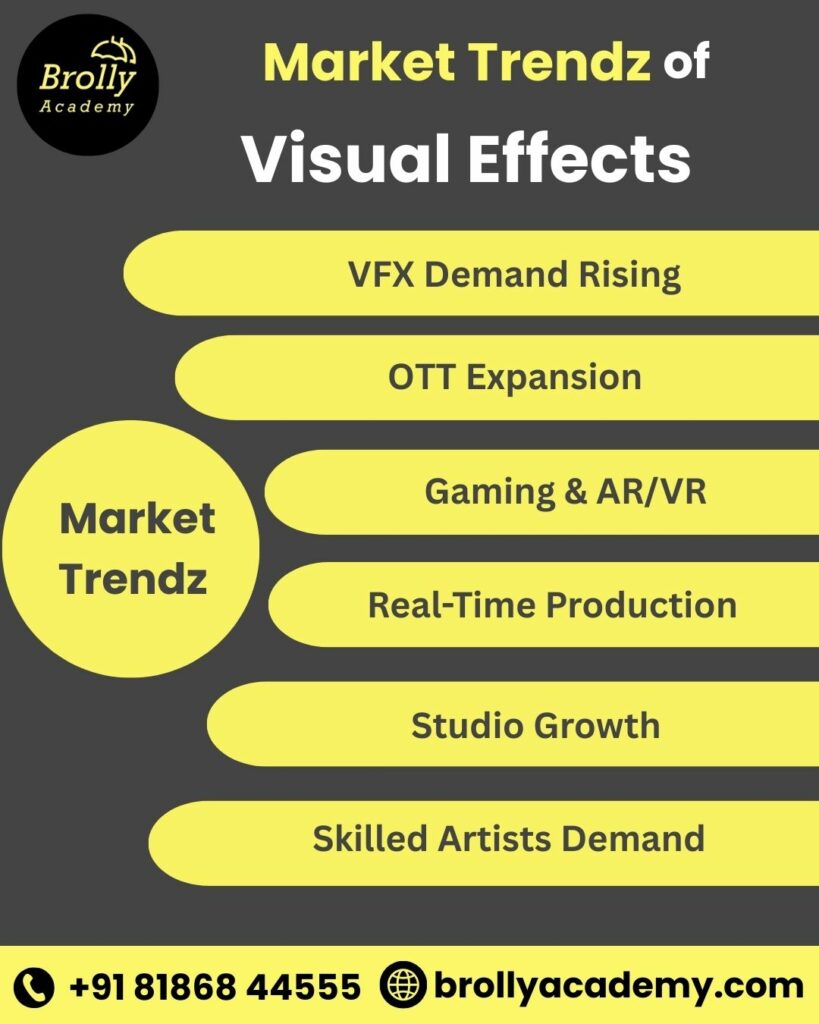 Brolly Academy

Market Trendz of Visual Effects

VFX Demand Rising

OTT Expansion

Market Trendz

Gaming & AR/VR

Real-Time Production

Studio Growth

Skilled Artists Demand

+91 81868 44555 brollyacademy.com